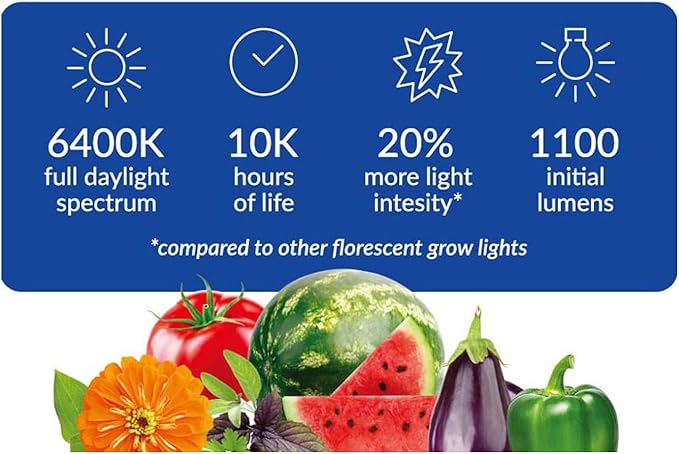 6400K
full daylight spectrum

10K
hours of life

20%
more light intesity*

1100
initial lumens

*compared to other florescent grow lights